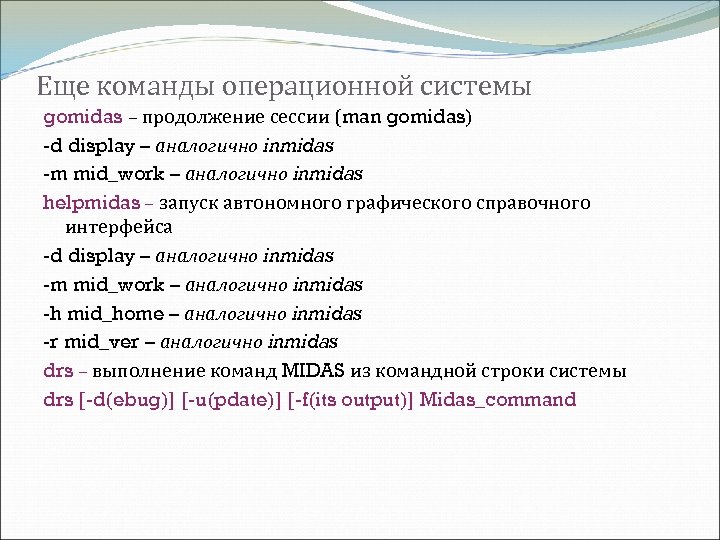 Еще команды операционной системы

gomidas – продолжение сессии (man gomidas)

-d display – аналогично inmidas

-m mid_work – аналогично inmidas

helpmidas – запуск автономного графического справочного интерфейса

-d display – аналогично inmidas

-m mid_work – аналогично inmidas

-h mid_home – аналогично inmidas

-r mid_ver – аналогично inmidas

drs – выполнение команд MIDAS из командной строки системы

drs [-d(ebug)] [-u(pdate)] [-f(its output)] Midas_command